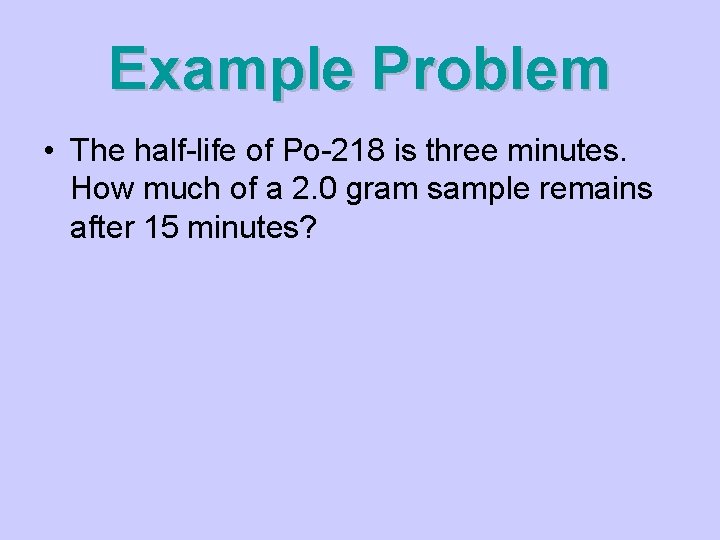 Example Problem

• The half-life of Po-218 is three minutes. How much of a 2.0 gram sample remains after 15 minutes?